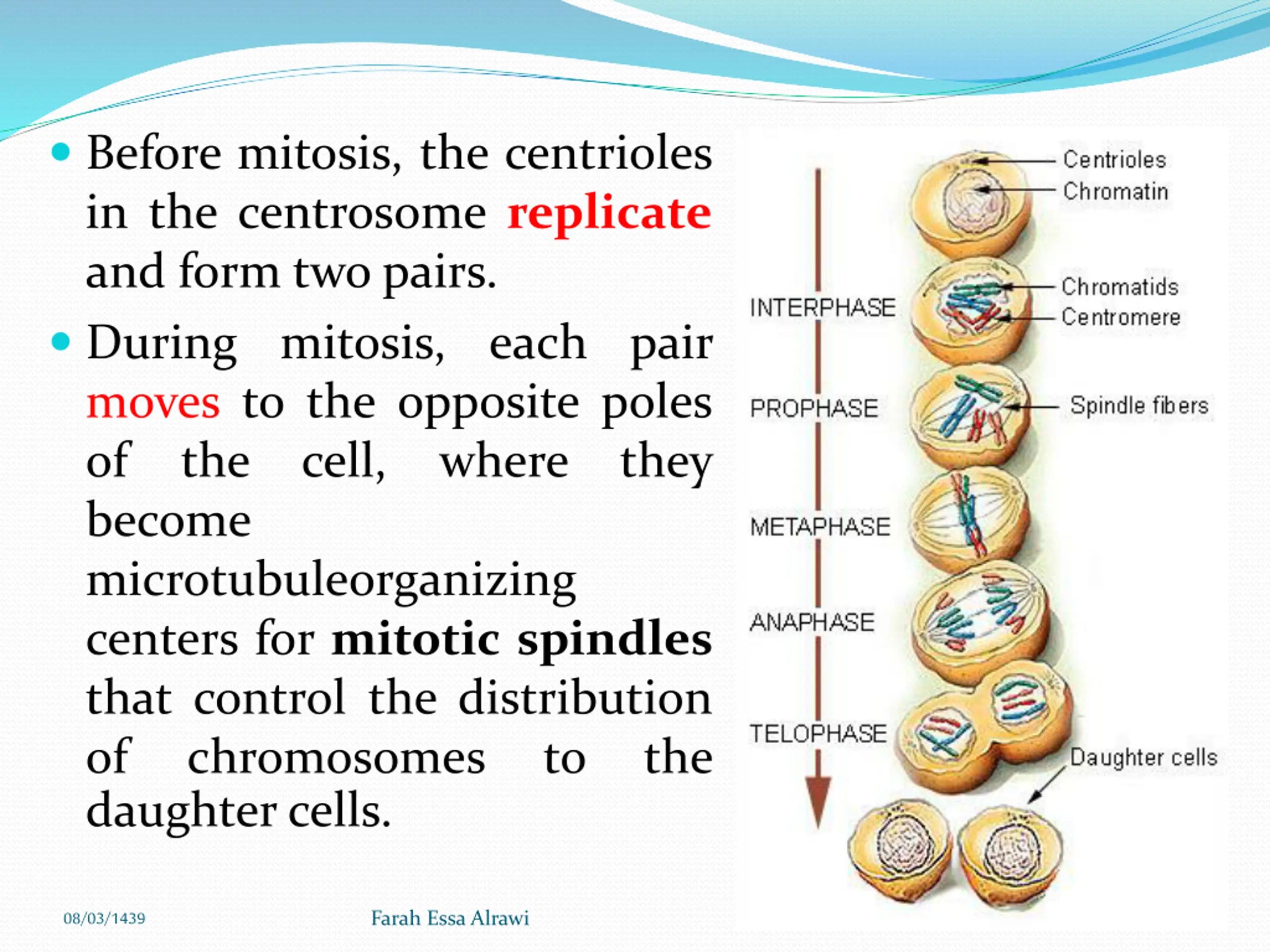 Before mitosis, the centrioles in the centrosome replicate and form two pairs.

During mitosis, each pair moves to the opposite poles of the cell, where they become microtubuleorganizing centers for mitotic spindles that control the distribution of chromosomes to the daughter cells.

INTERPHASE
PROPHASE
METAPHASE
ANAPHASE
TELOPHASE

Centrioles
Chromatin
Chromatids
Centromere
Spindle fibers
Daughter cells

08/03/1439
Farah Essa Alrawi